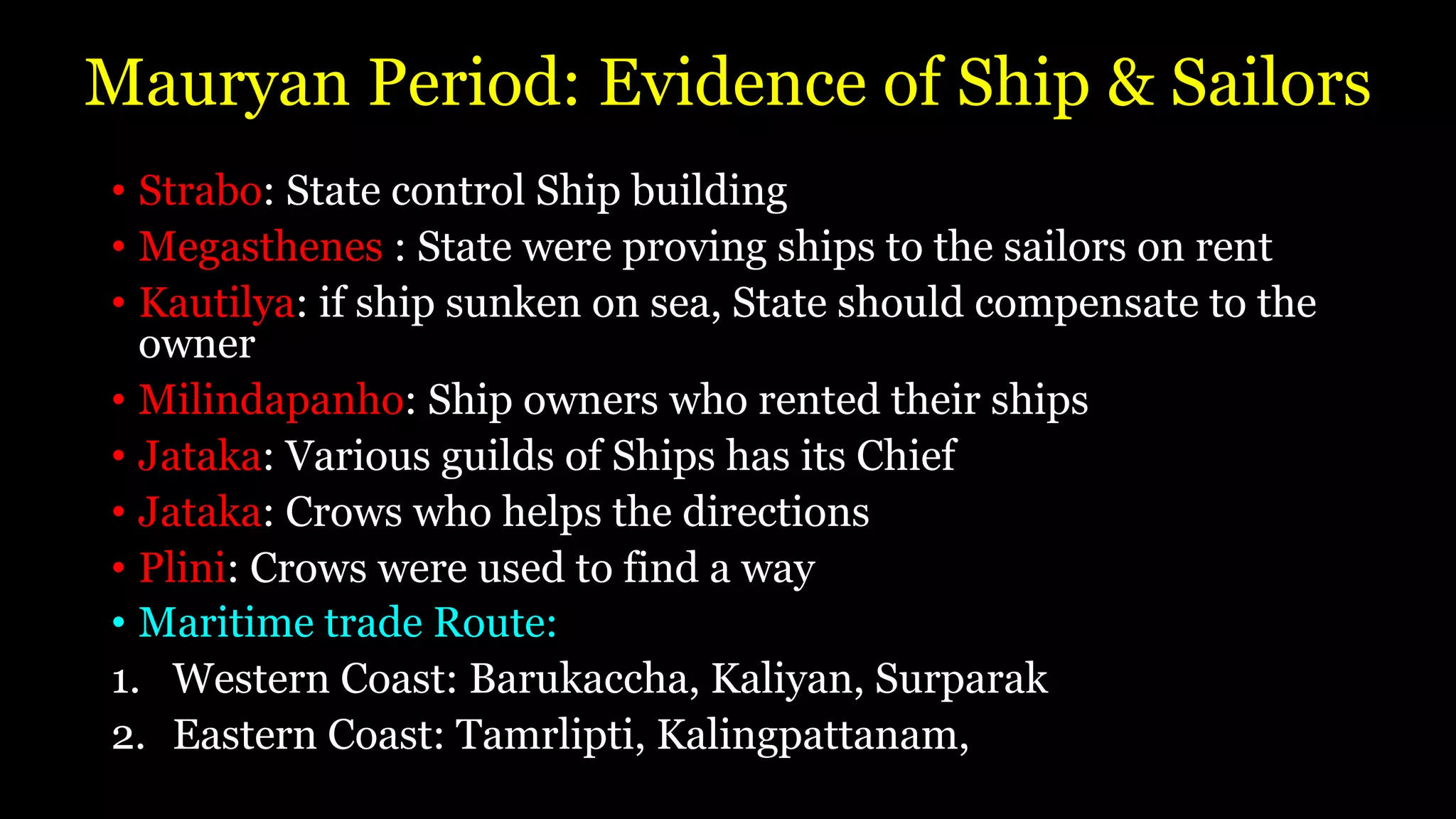 Mauryan Period: Evidence of Ship & Sailors

• Strabo: State control Ship building
• Megasthenes : State were proving ships to the sailors on rent
• Kautilya: if ship sunken on sea, State should compensate to the owner
• Milindapanho: Ship owners who rented their ships
• Jataka: Various guilds of Ships has its Chief
• Jataka: Crows who helps the directions
• Plini: Crows were used to find a way
• Maritime trade Route:
1. Western Coast: Barukaccha, Kaliyan, Surparak
2. Eastern Coast: Tamrlipti, Kalingpattanam,